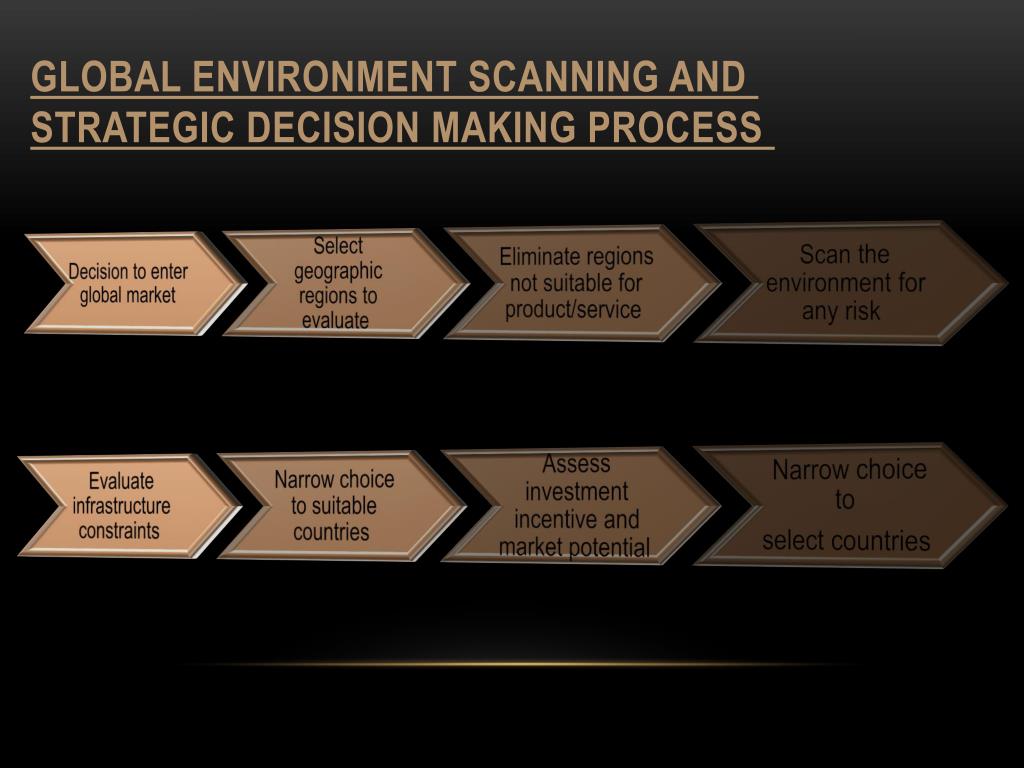 GLOBAL ENVIRONMENT SCANNING AND STRATEGIC DECISION MAKING PROCESS

Decision to enter global market

Select geographic regions to evaluate

Eliminate regions not suitable for product/service

Scan the environment for any risk

Evaluate infrastructure constraints

Narrow choice to suitable countries

Assess investment incentive and market potential

Narrow choice to

select countries